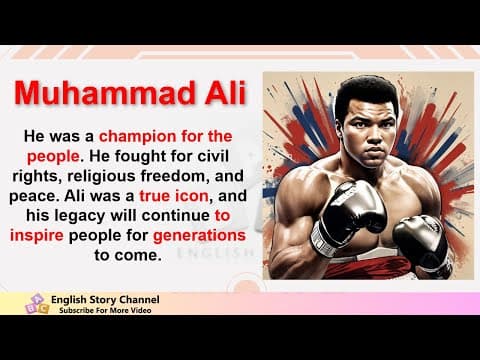 Muhammad Ali

He was a champion for the people. He fought for civil rights, religious freedom, and peace. Ali was a true icon, and his legacy will continue to inspire people for generations to come.

ENGLISH

A B C
English Story Channel
Subscribe For More Video